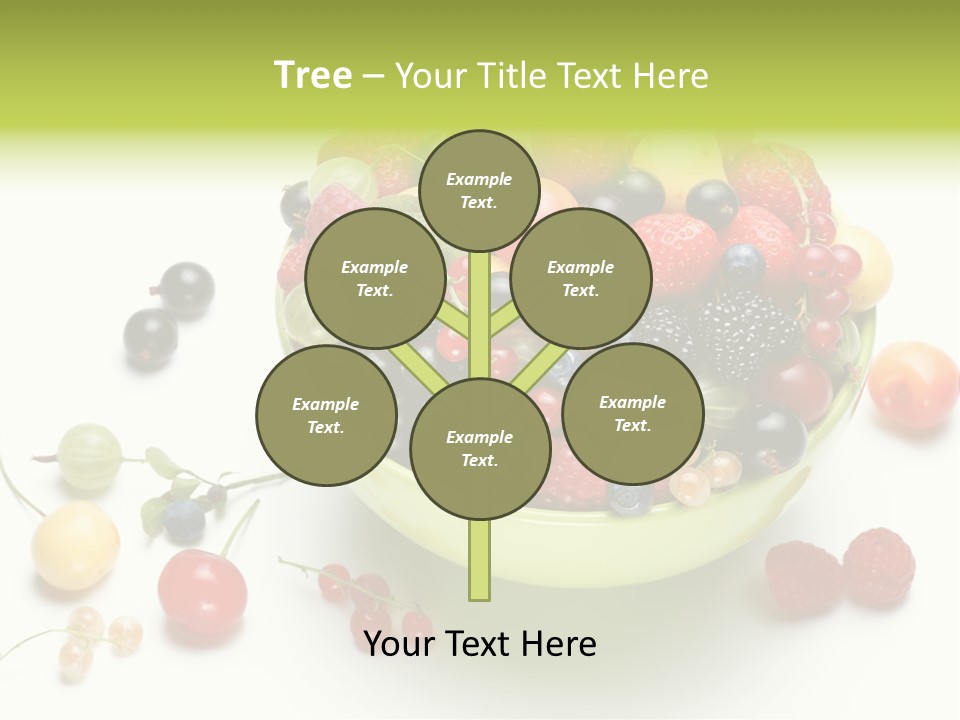 Tree – Your Title Text Here

Example Text.

Example Text.

Example Text.

Example Text.

Example Text.

Example Text.

Your Text Here